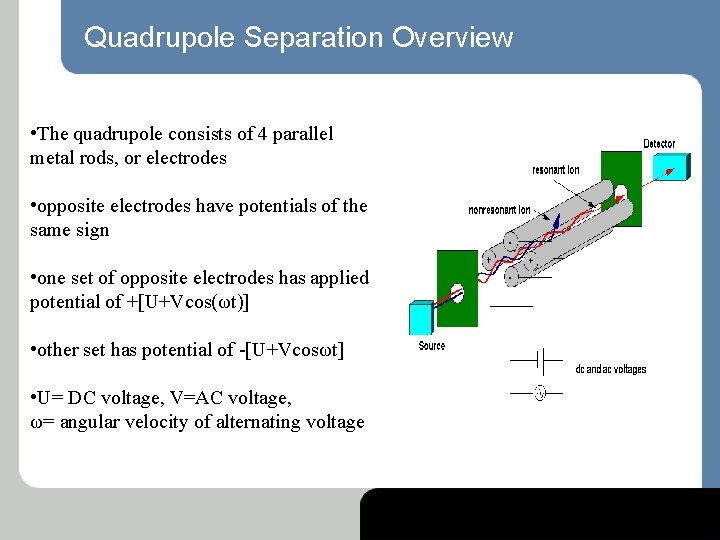 Quadrupole Separation Overview

•The quadrupole consists of 4 parallel metal rods, or electrodes

•opposite electrodes have potentials of the same sign

•one set of opposite electrodes has applied potential of +[U+Vcos(ωt)]

•other set has potential of -[U+Vcosωt]

•U= DC voltage, V=AC voltage, ω= angular velocity of alternating voltage

Detector

resonant ion

nonresonant ion

Source

dc and ac voltages